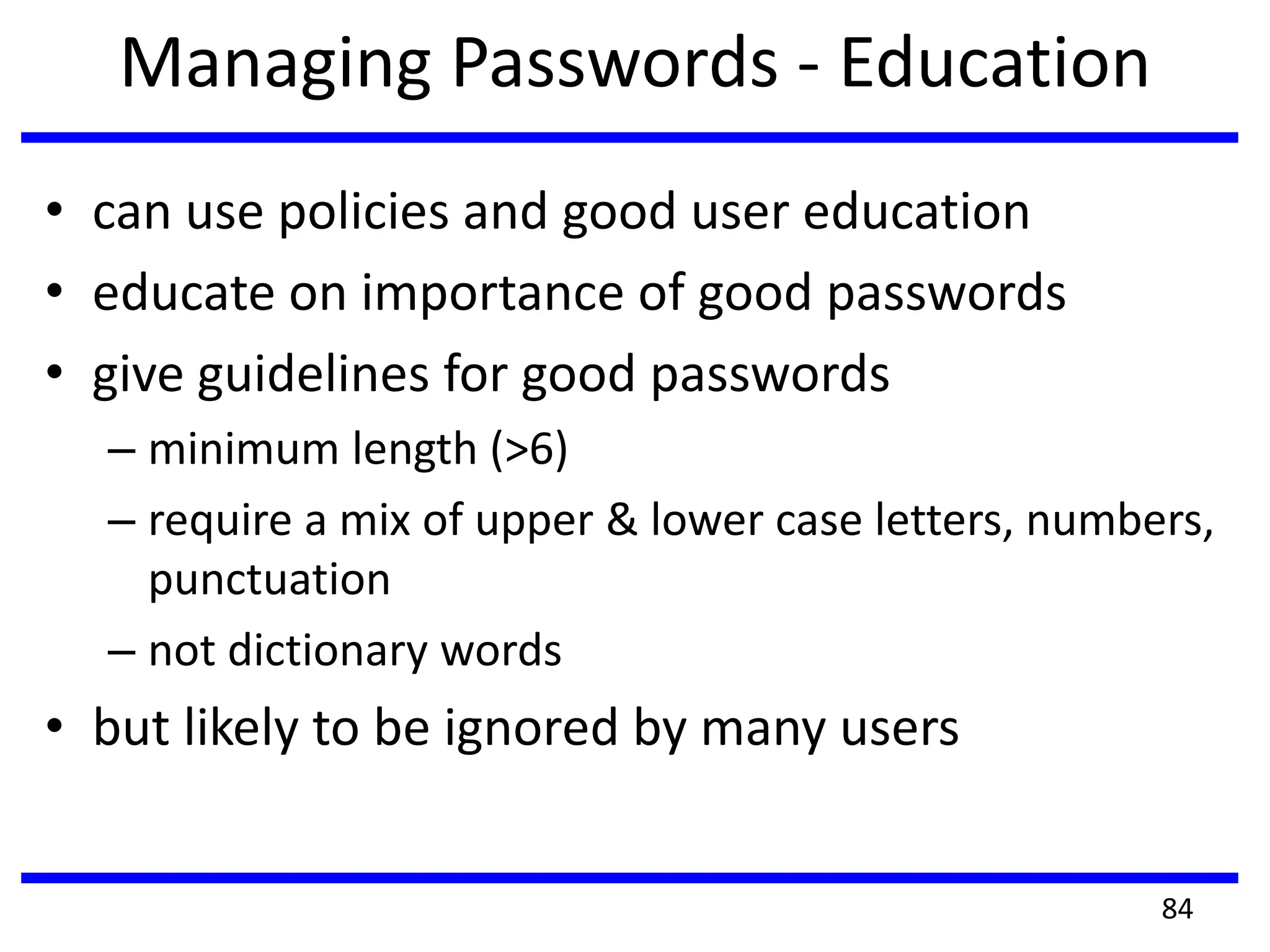 Managing Passwords - Education

• can use policies and good user education
• educate on importance of good passwords
• give guidelines for good passwords
  – minimum length (>6)
  – require a mix of upper & lower case letters, numbers, punctuation
  – not dictionary words
• but likely to be ignored by many users

84